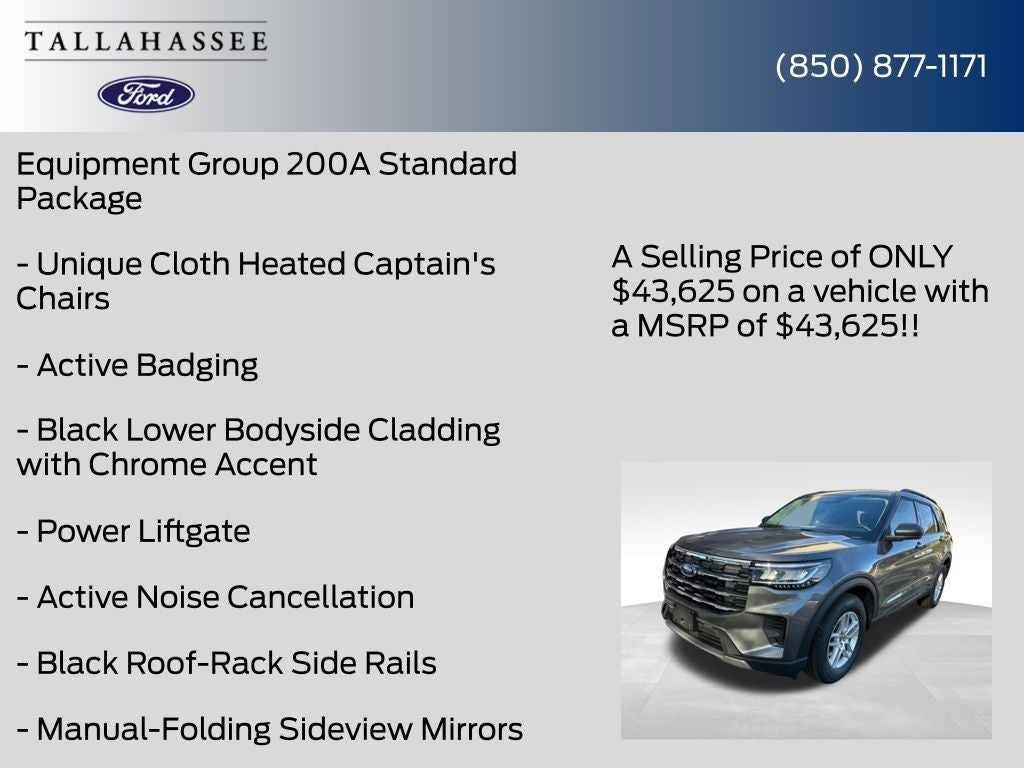 TALLAHASSEE

Ford

(850) 877-1171

Equipment Group 200A Standard Package

- Unique Cloth Heated Captain's Chairs

- Active Badging

- Black Lower Bodyside Cladding with Chrome Accent

- Power Liftgate

- Active Noise Cancellation

- Black Roof-Rack Side Rails

- Manual-Folding Sideview Mirrors

A Selling Price of ONLY $43,625 on a vehicle with a MSRP of $43,625!!